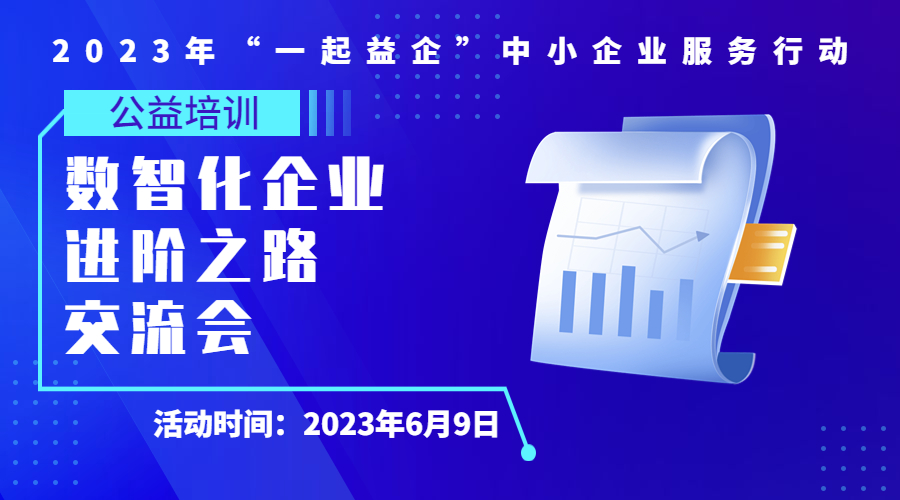 2023年“一起益企”中小企业服务行动

公益培训

数智化企业
进阶之路
交流会

活动时间：2023年6月9日